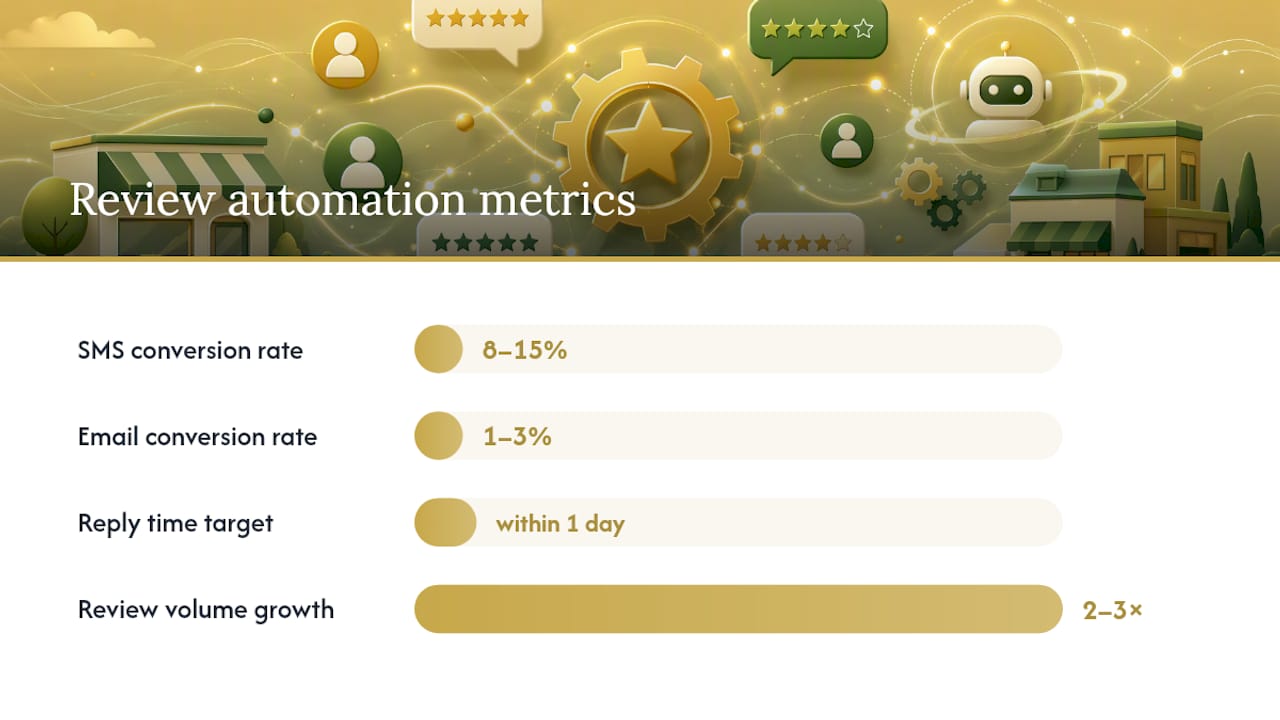 Review automation metrics

SMS conversion rate 8–15%

Email conversion rate 1–3%

Reply time target within 1 day

Review volume growth 2–3×